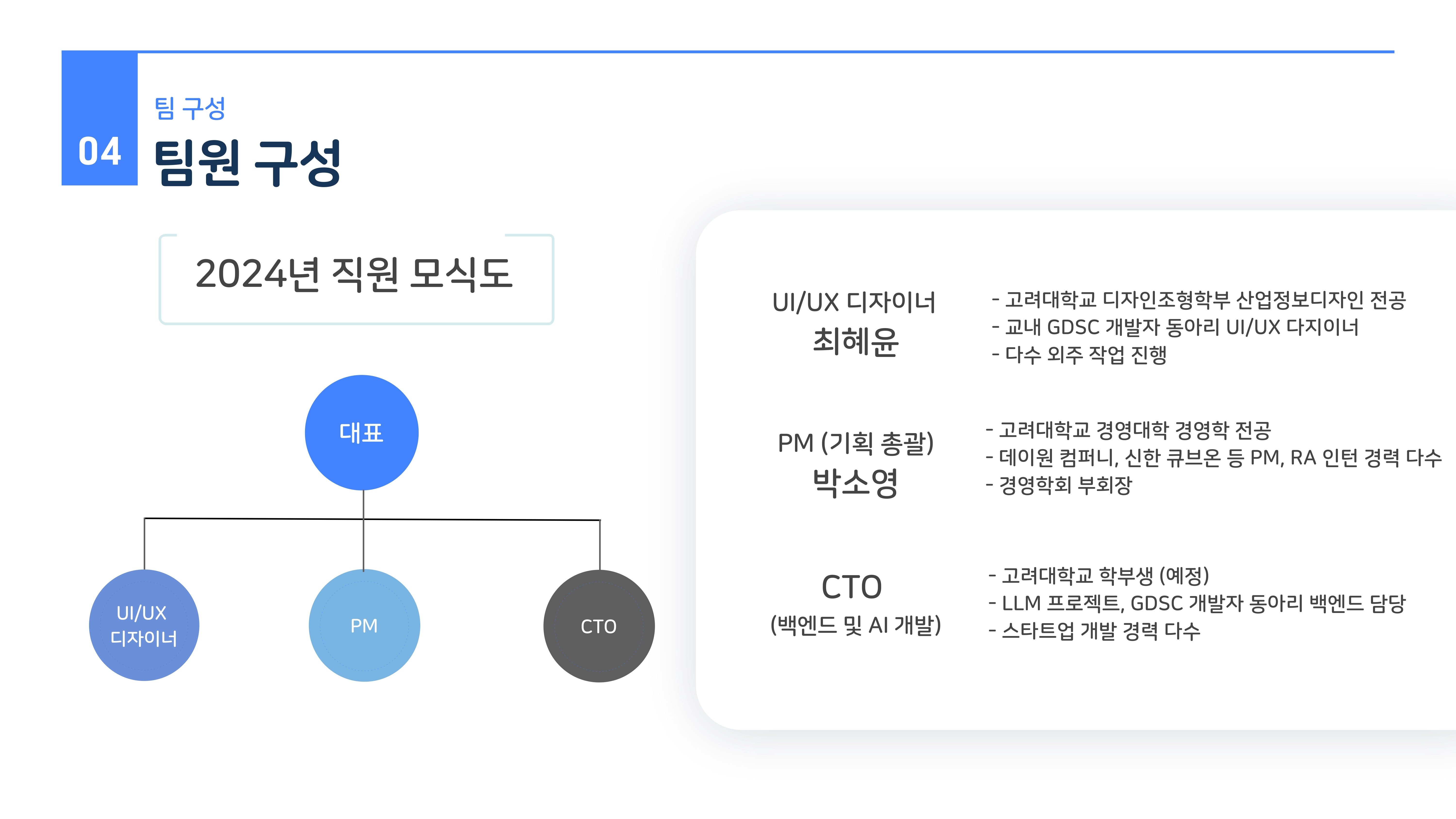 04

팀 구성

팀원 구성

2024년 직원 모식도

대표

UI/UX 디자이너

PM

CTO

UI/UX 디자이너
최혜윤

- 고려대학교 디자인조형학부 산업정보디자인 전공
- 교내 GDSC 개발자 동아리 UI/UX 다지이너
- 다수 외주 작업 진행

PM (기획 총괄)
박소영

- 고려대학교 경영대학 경영학 전공
- 데이원 컴퍼니, 신한 큐브온 등 PM, RA 인턴 경력 다수
- 경영학회 부회장

CTO
(백엔드 및 AI 개발)

- 고려대학교 학부생 (예정)
- LLM 프로젝트, GDSC 개발자 동아리 백엔드 담당
- 스타트업 개발 경력 다수